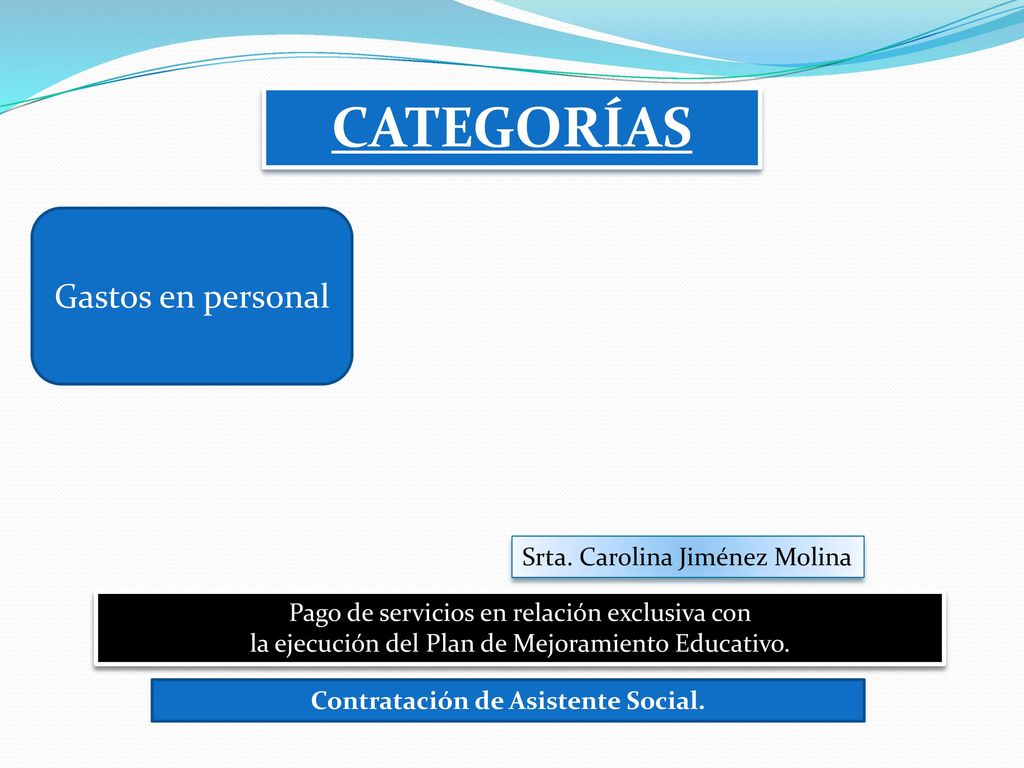 CATEGORÍAS

Gastos en personal

Srta. Carolina Jiménez Molina

Pago de servicios en relación exclusiva con la ejecución del Plan de Mejoramiento Educativo.

Contratación de Asistente Social.